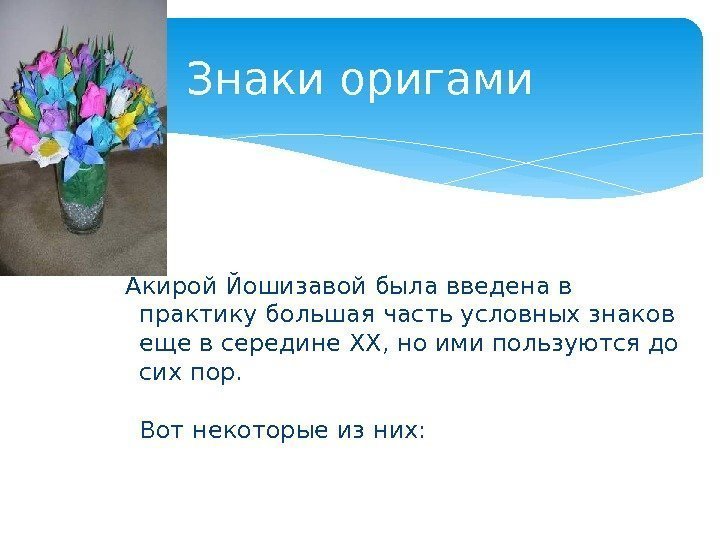 Знаки оригами

Акирой Йошизавой была введена в практику большая часть условных знаков еще в середине XX, но ими пользуются до сих пор.

Вот некоторые из них: